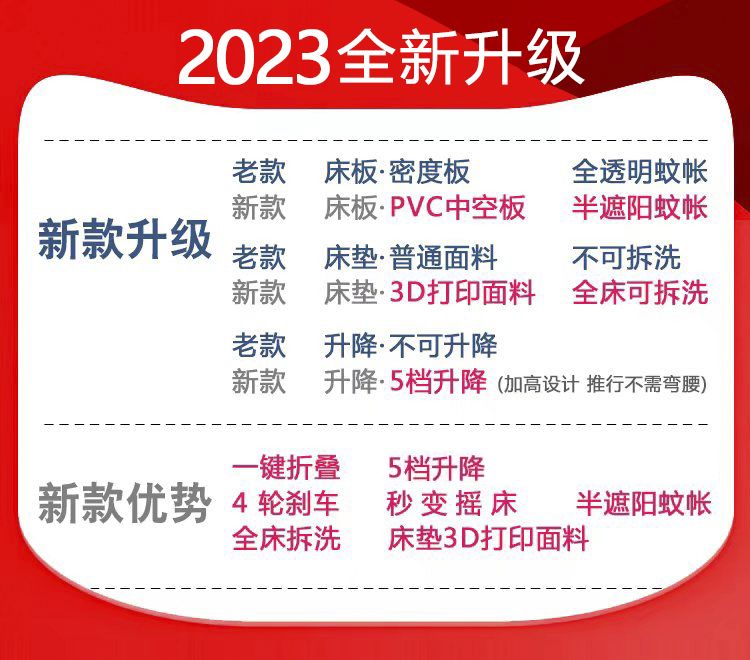 2023全新升级

新款升级

老款 床板·密度板 全透明蚊帐
新款 床板·PVC中空板 半遮阳蚊帐

老款 床垫·普通面料 不可拆洗
新款 床垫·3D打印面料 全床可拆洗

老款 升降·不可升降
新款 升降·5档升降 (加高设计 推行不需弯腰)

新款优势

一键折叠 5档升降
4 轮刹车 秒 变 摇 床 半遮阳蚊帐
全床拆洗 床垫3D打印面料